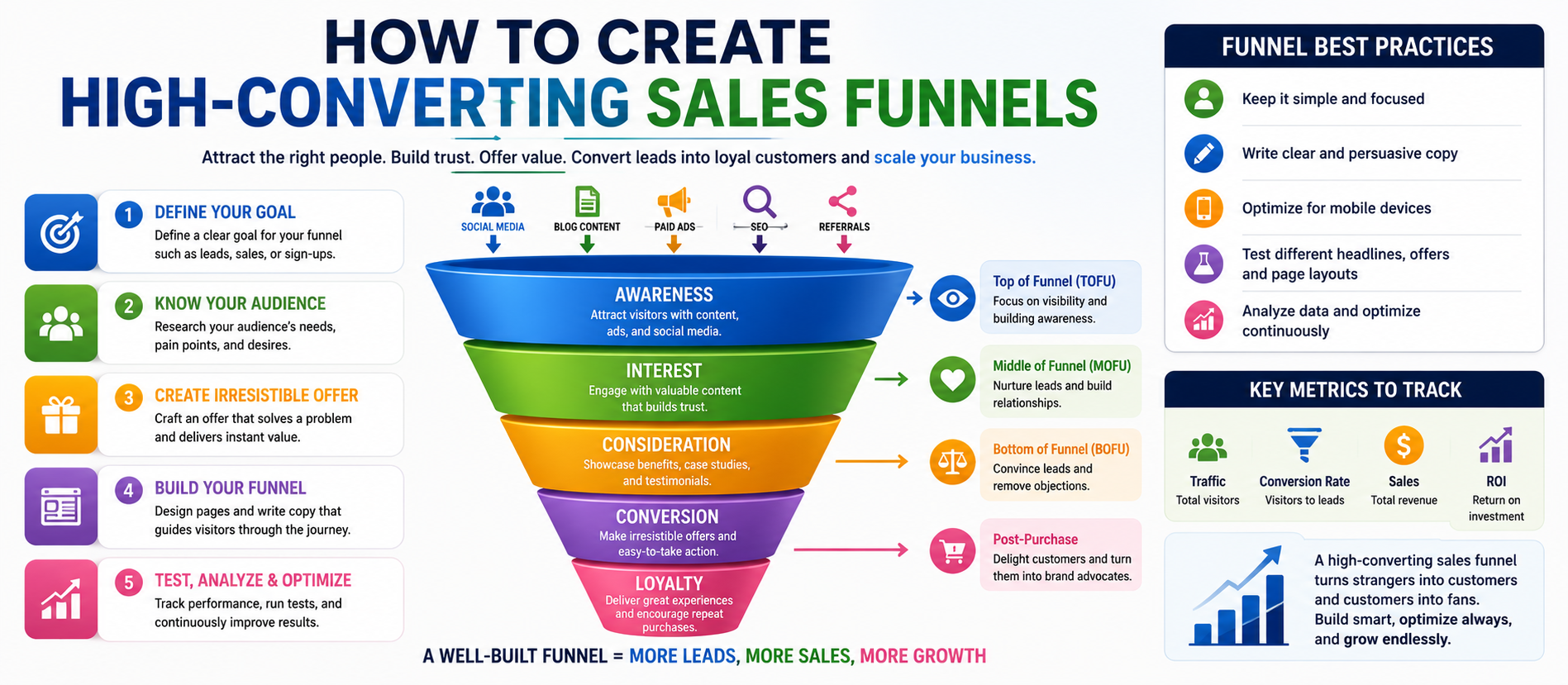 HOW TO CREATE
HIGH-CONVERTING SALES FUNNELS

Attract the right people. Build trust. Offer value. Convert leads into loyal customers and scale your business.

1 DEFINE YOUR GOAL
Define a clear goal for your funnel such as leads, sales, or sign-ups.

2 KNOW YOUR AUDIENCE
Research your audience's needs, pain points, and desires.

3 CREATE IRRESISTIBLE OFFER
Craft an offer that solves a problem and delivers instant value.

4 BUILD YOUR FUNNEL
Design pages and write copy that guides visitors through the journey.

5 TEST, ANALYZE & OPTIMIZE
Track performance, run tests, and continuously improve results.

SOCIAL MEDIA
BLOG CONTENT
PAID ADS
SEO
REFERRALS

AWARENESS
Attract visitors with content, ads, and social media.

INTEREST
Engage with valuable content that builds trust.

CONSIDERATION
Showcase benefits, case studies, and testimonials.

CONVERSION
Make irresistible offers and easy-to-take action.

LOYALTY
Deliver great experiences and encourage repeat purchases.

Top of Funnel (TOFU)
Focus on visibility and building awareness.

Middle of Funnel (MOFU)
Nurture leads and build relationships.

Bottom of Funnel (BOFU)
Convince leads and remove objections.

Post-Purchase
Delight customers and turn them into brand advocates.

A WELL-BUILT FUNNEL = MORE LEADS, MORE SALES, MORE GROWTH

FUNNEL BEST PRACTICES
Keep it simple and focused
Write clear and persuasive copy
Optimize for mobile devices
Test different headlines, offers and page layouts
Analyze data and optimize continuously

KEY METRICS TO TRACK
Traffic
Total visitors
Conversion Rate
Visitors to leads
Sales
Total revenue
ROI
Return on investment

A high-converting sales funnel turns strangers into customers and customers into fans.
Build smart, optimize always, and grow endlessly.